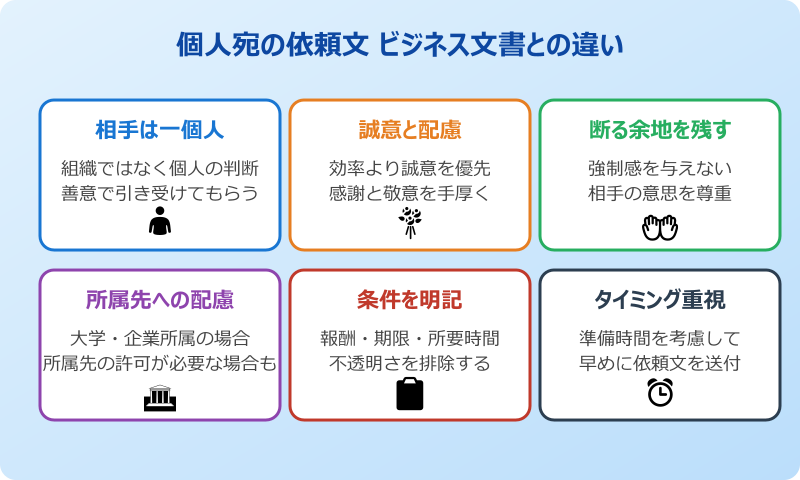 個人宛の依頼文 ビジネス文書との違い

相手は一個人

組織ではなく個人の判断
善意で引き受けてもらう

誠意と配慮

効率より誠意を優先
感謝と敬意を手厚く

断る余地を残す

強制感を与えない
相手の意思を尊重

所属先への配慮

大学・企業所属の場合
所属先の許可が必要な場合も

条件を明記

報酬・期限・所要時間
不透明さを排除する

タイミング重視

準備時間を考慮して
早めに依頼文を送付